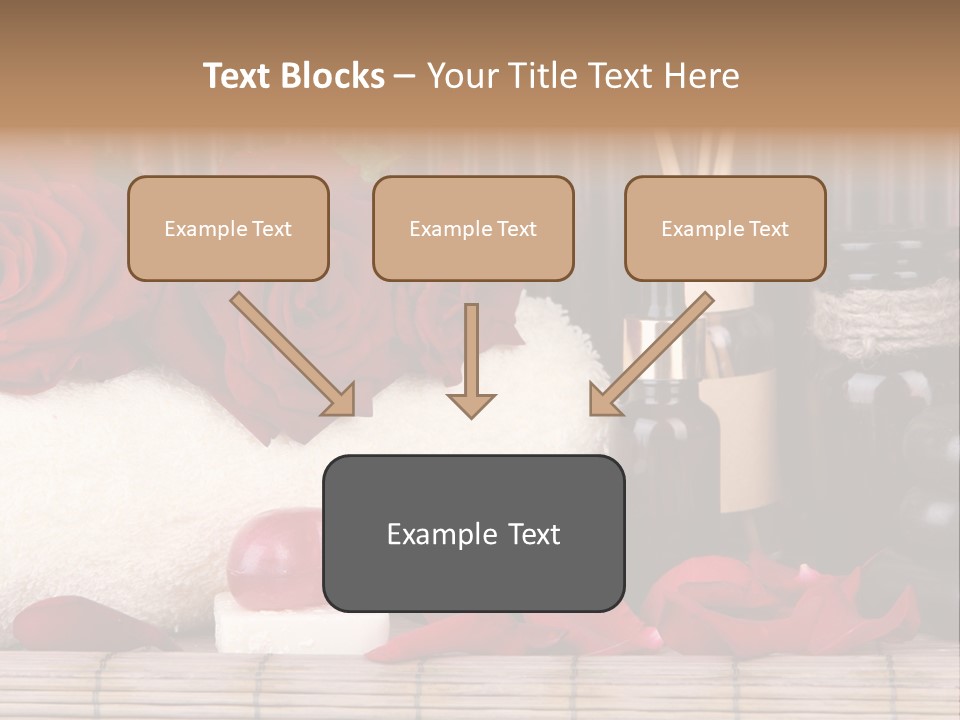 Text Blocks – Your Title Text Here

Example Text

Example Text

Example Text

Example Text